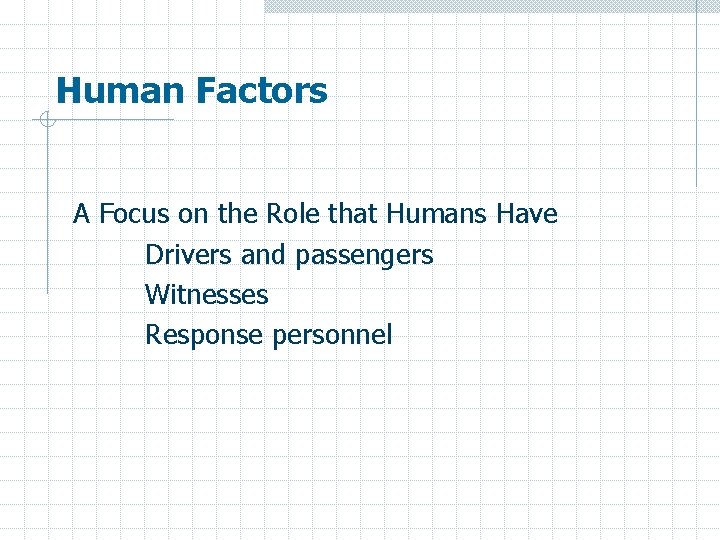 Human Factors

A Focus on the Role that Humans Have

Drivers and passengers

Witnesses

Response personnel